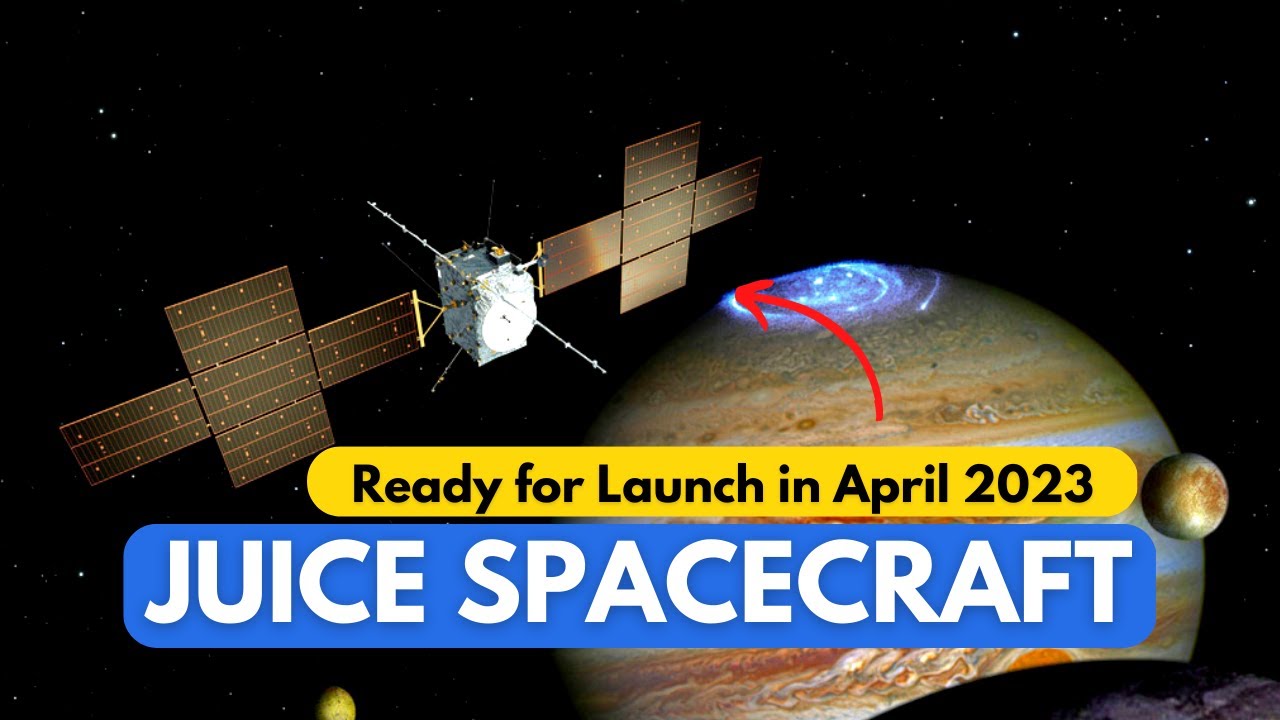 Ready for Launch in April 2023

JUICE SPACECRAFT